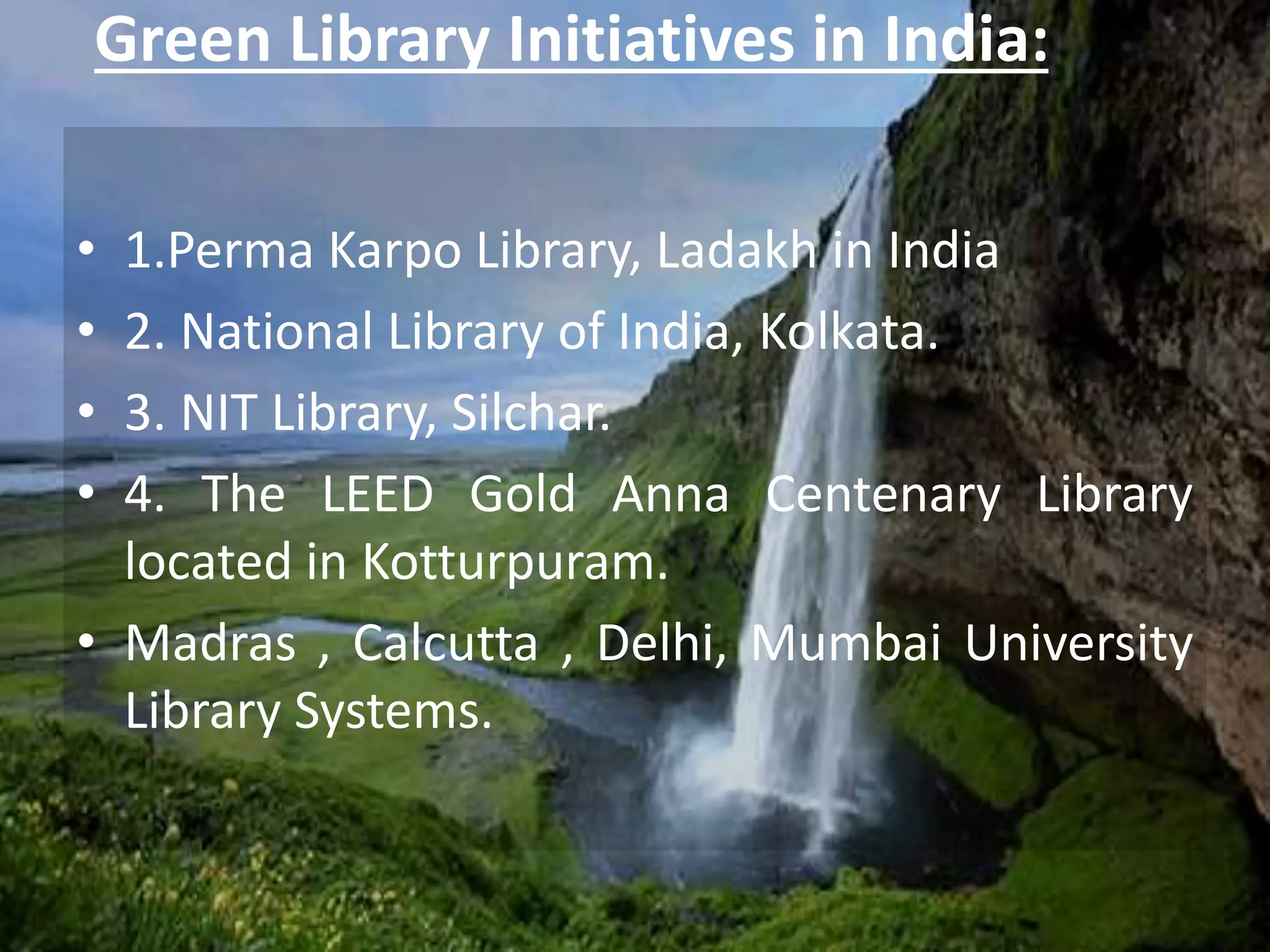 Green Library Initiatives in India:

• 1.Perma Karpo Library, Ladakh in India
• 2. National Library of India, Kolkata.
• 3. NIT Library, Silchar.
• 4. The LEED Gold Anna Centenary Library located in Kotturpuram.
• Madras , Calcutta , Delhi, Mumbai University Library Systems.